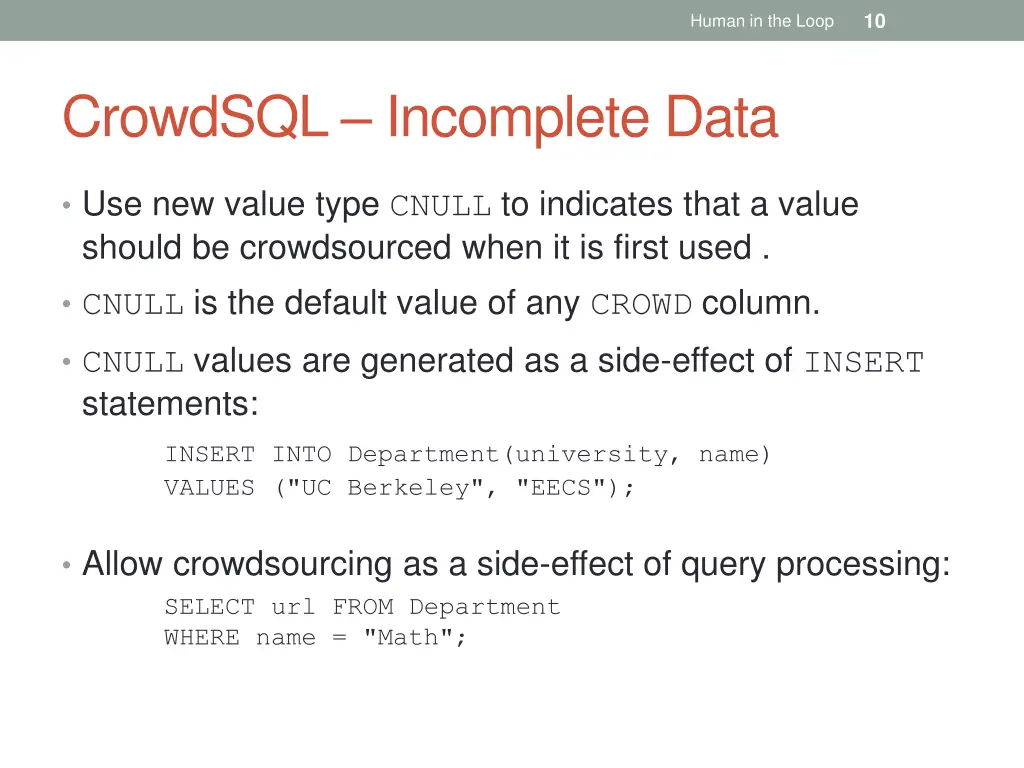 Human in the Loop 10

CrowdSQL – Incomplete Data

• Use new value type CNULL to indicates that a value should be crowdsourced when it is first used .

• CNULL is the default value of any CROWD column.

• CNULL values are generated as a side-effect of INSERT statements:

INSERT INTO Department(university, name)
VALUES ("UC Berkeley", "EECS");

• Allow crowdsourcing as a side-effect of query processing:

SELECT url FROM Department
WHERE name = "Math";